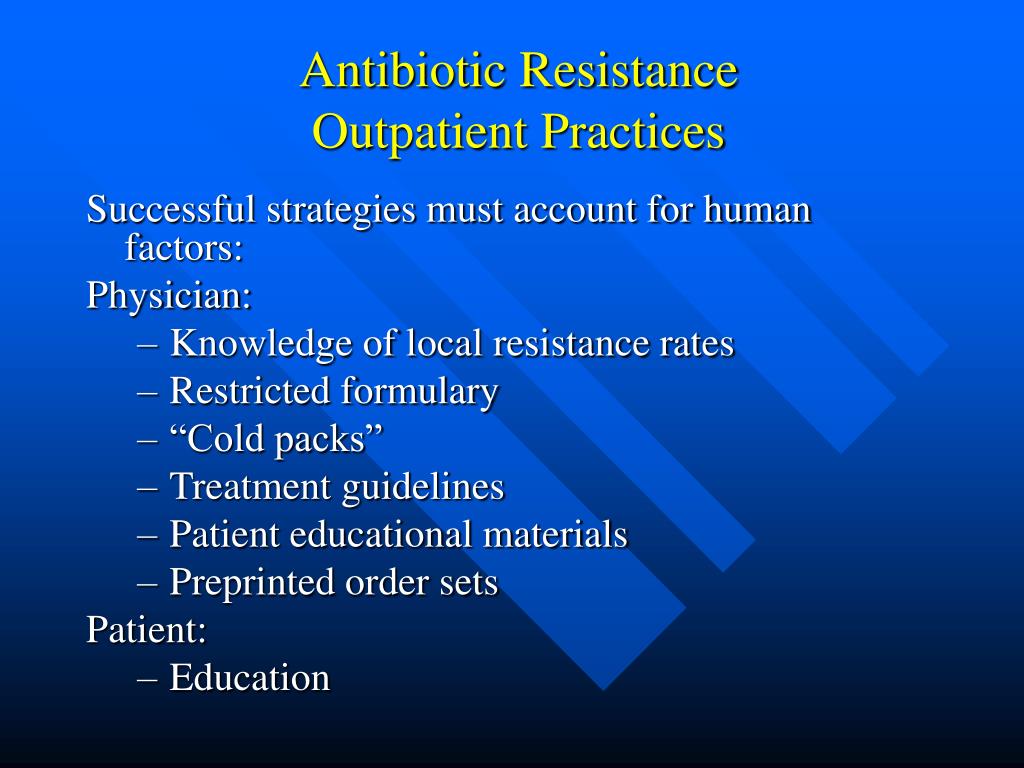 Antibiotic Resistance
Outpatient Practices

Successful strategies must account for human factors:

Physician:

– Knowledge of local resistance rates
– Restricted formulary
– “Cold packs”
– Treatment guidelines
– Patient educational materials
– Preprinted order sets

Patient:

– Education